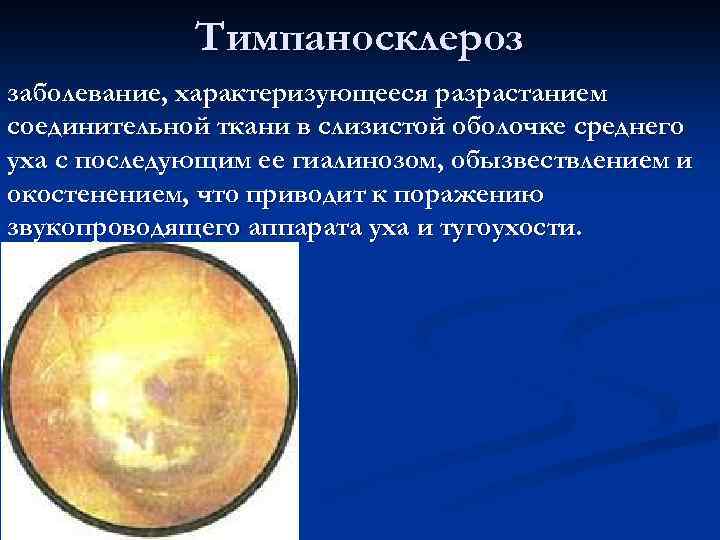 Тимпаносклероз

заболевание, характеризующееся разрастанием соединительной ткани в слизистой оболочке среднего уха с последующим ее гиалинозом, обызвествлением и окостенением, что приводит к поражению звукопроводящего аппарата уха и тугоухости.